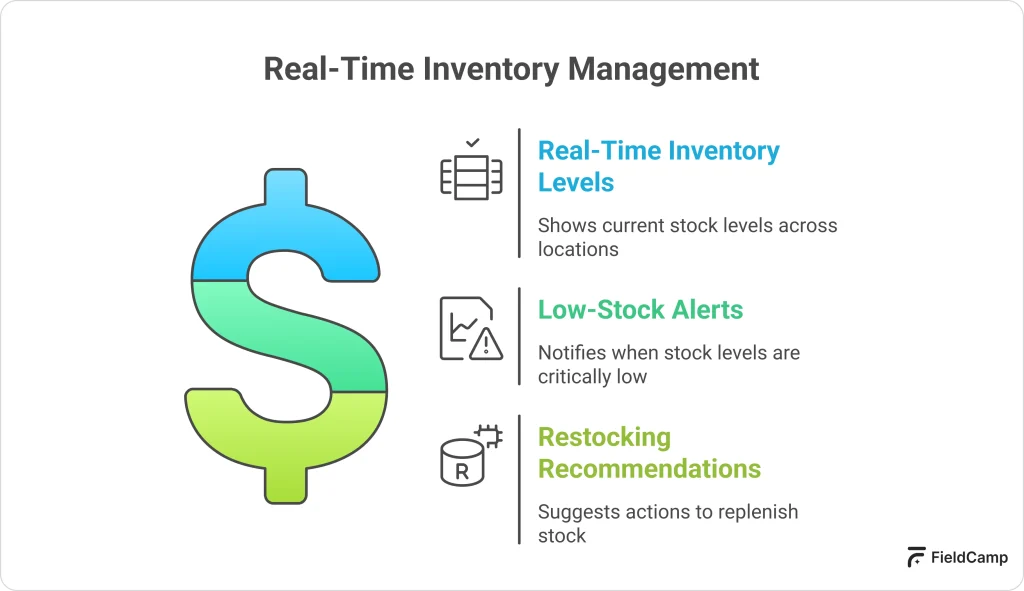 Real-Time Inventory Management

Real-Time Inventory Levels

Shows current stock levels across locations

Low-Stock Alerts

Notifies when stock levels are critically low

R

Restocking Recommendations

Suggests actions to replenish stock

FieldCamp